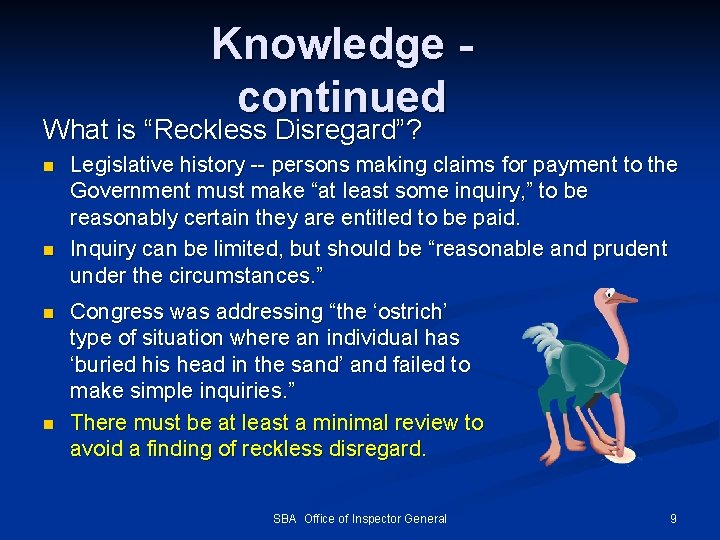 Knowledge - continued

What is “Reckless Disregard”?

- Legislative history -- persons making claims for payment to the Government must make “at least some inquiry,” to be reasonably certain they are entitled to be paid.
- Inquiry can be limited, but should be “reasonable and prudent under the circumstances.”
- Congress was addressing “the ‘ostrich’ type of situation where an individual has ‘buried his head in the sand’ and failed to make simple inquiries.”
- There must be at least a minimal review to avoid a finding of reckless disregard.

SBA Office of Inspector General

9